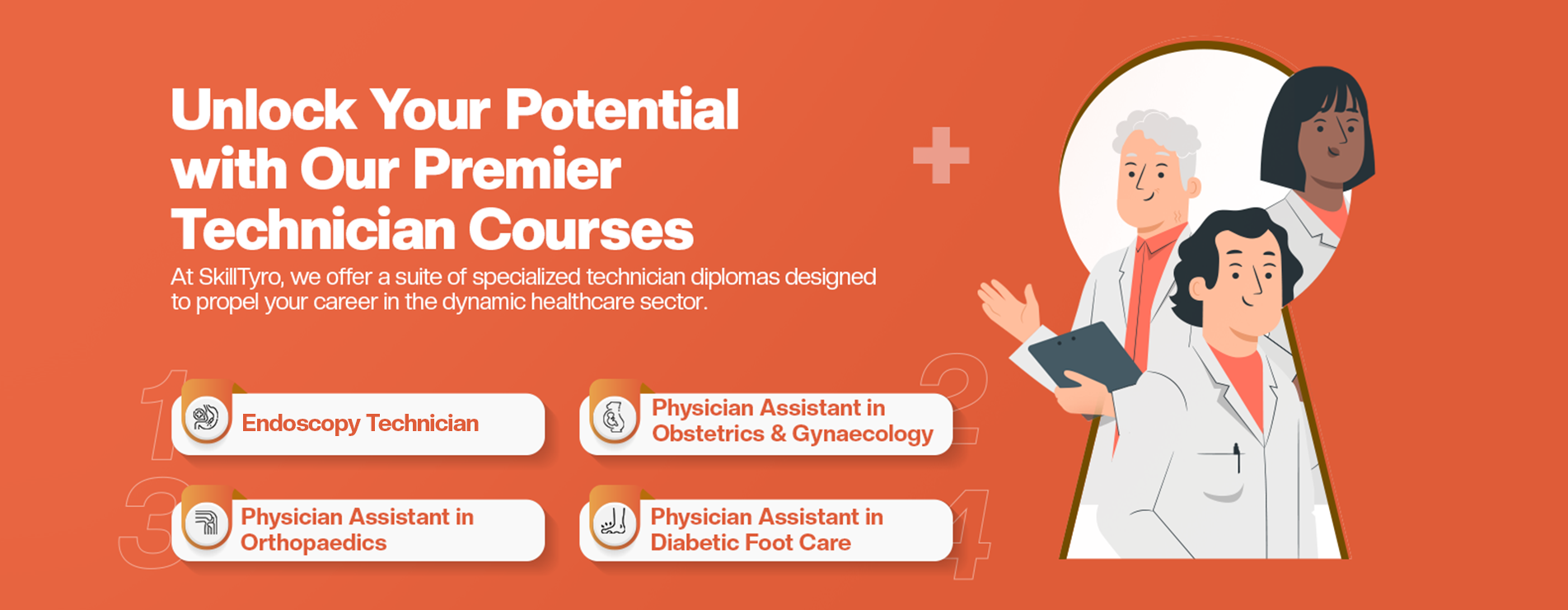 Unlock Your Potential with Our Premier Technician Courses

At SkillTyro, we offer a suite of specialized technician diplomas designed to propel your career in the dynamic healthcare sector.

1 Endoscopy Technician

2 Physician Assistant in Obstetrics & Gynaecology

3 Physician Assistant in Orthopaedics

4 Physician Assistant in Diabetic Foot Care